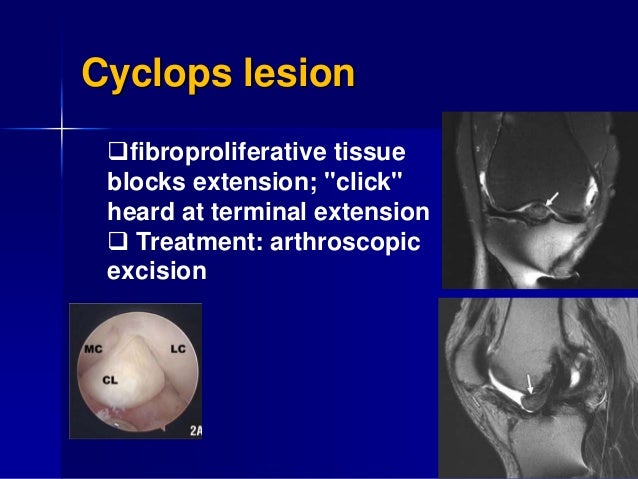 Cyclops lesion

❑fibroproliferative tissue blocks extension; "click" heard at terminal extension
❑ Treatment: arthroscopic excision

MC
LC
CL
2A